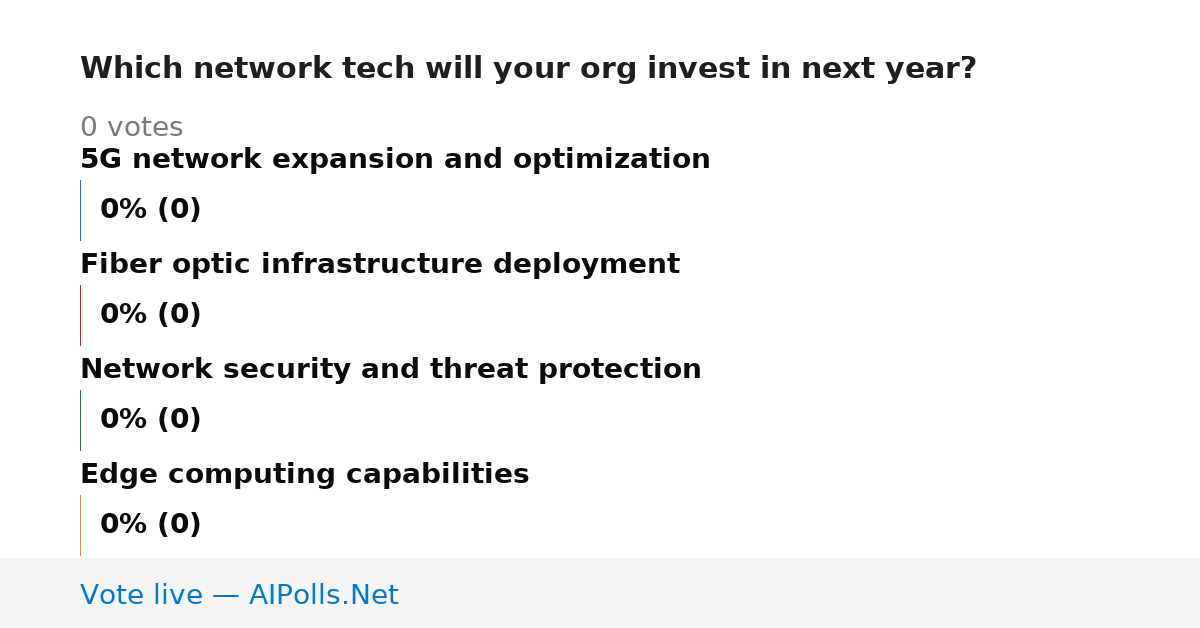 Which network tech will your org invest in next year?

0 votes

5G network expansion and optimization

0% (0)

Fiber optic infrastructure deployment

0% (0)

Network security and threat protection

0% (0)

Edge computing capabilities

0% (0)

Vote live — AIPolls.Net